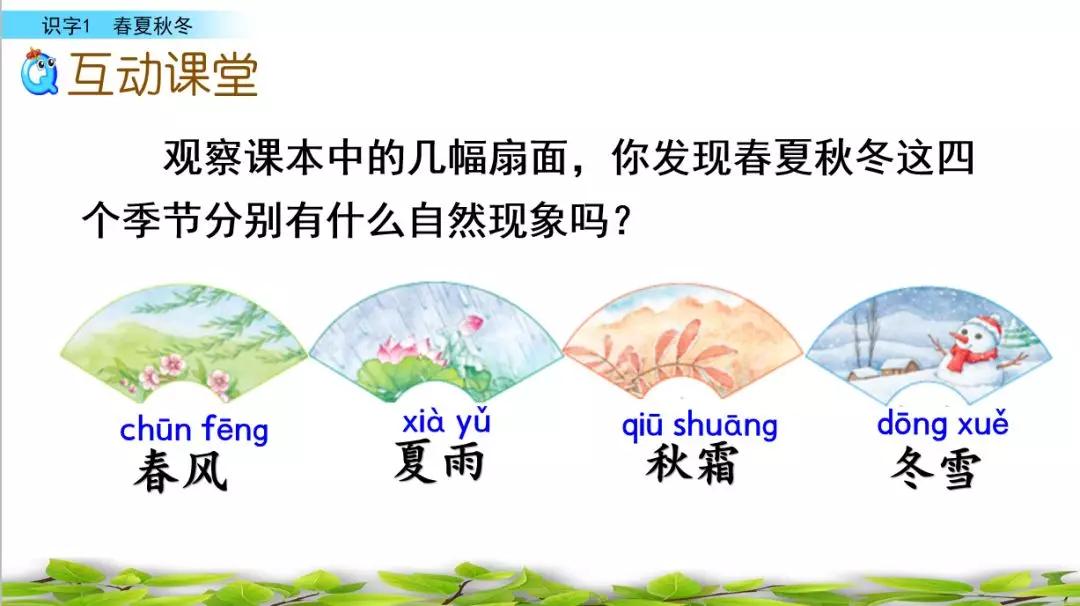 识字1　春夏秋冬

互动课堂

观察课本中的几幅扇面，你发现春夏秋冬这四个季节分别有什么自然现象吗？

chūn fēng
春风

xià yǔ
夏雨

qiū shuāng
秋霜

dōng xuě
冬雪